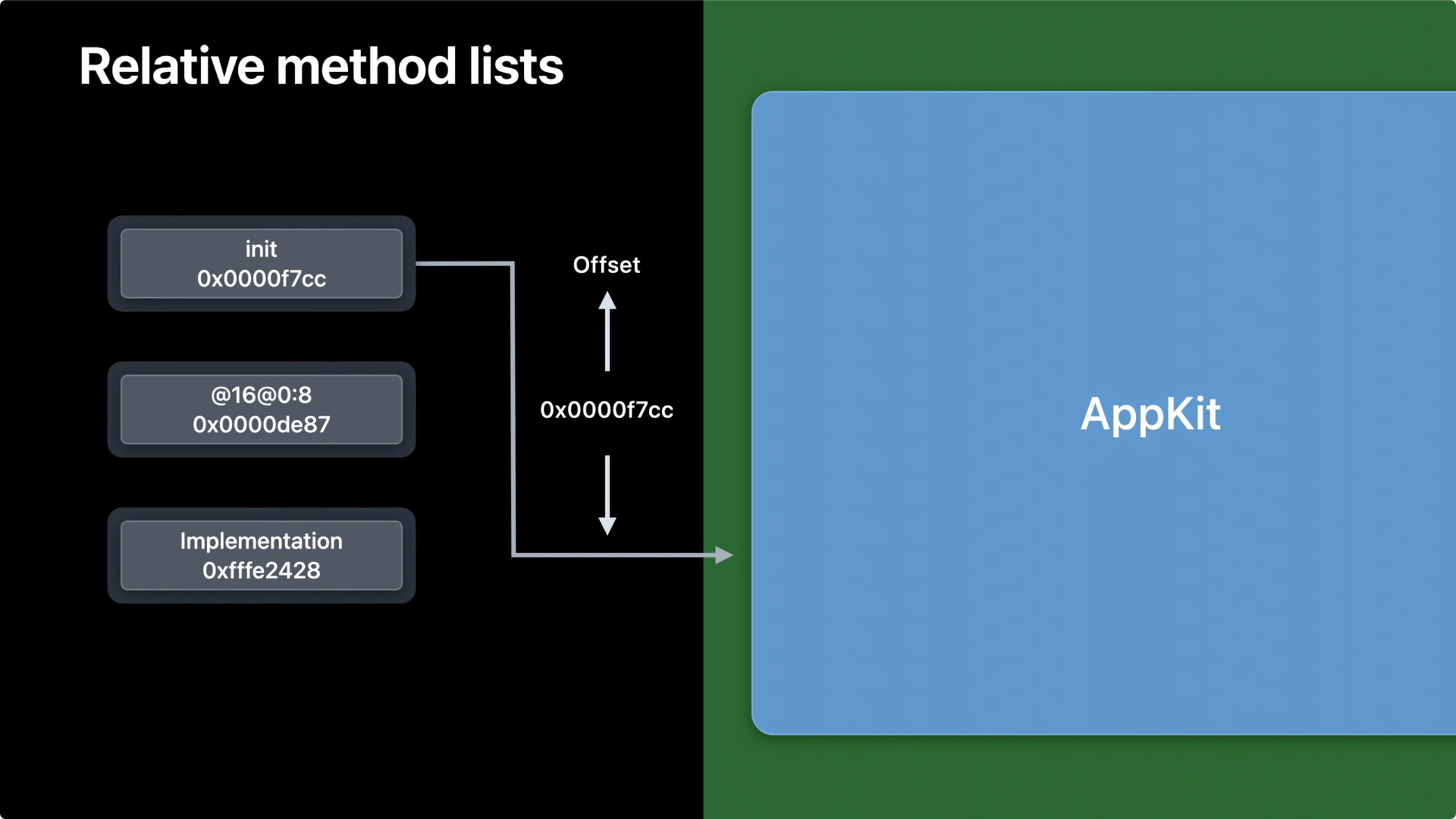 Relative method lists

init
0x0000f7cc

@16@0:8
0x0000de87

Implementation
0xfffe2428

Offset

0x0000f7cc

AppKit